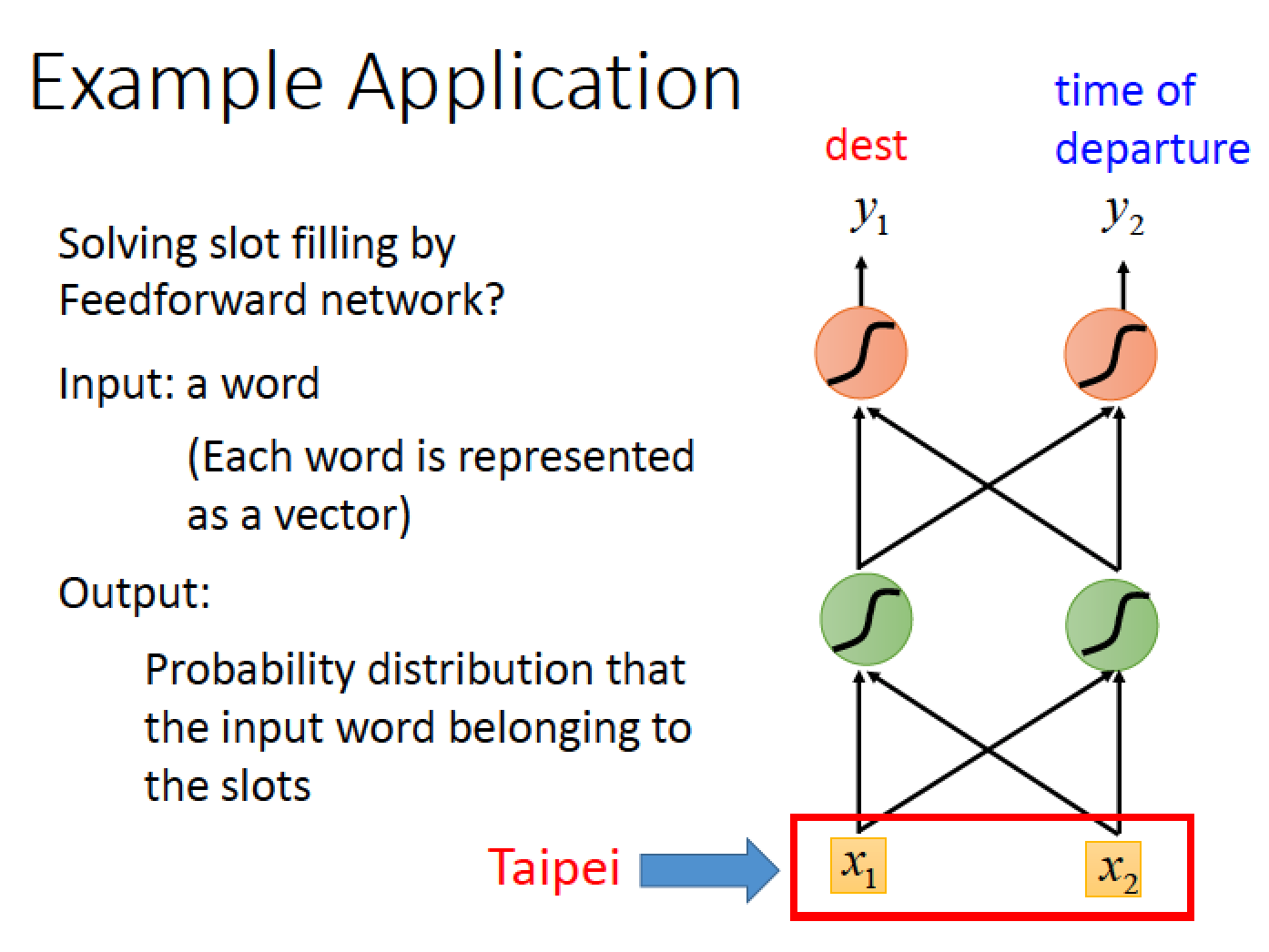 Example Application

Solving slot filling by Feedforward network?

Input: a word

(Each word is represented as a vector)

Output:

Probability distribution that the input word belonging to the slots

dest

time of departure

$y_1$

$y_2$

Taipei

$x_1$

$x_2$